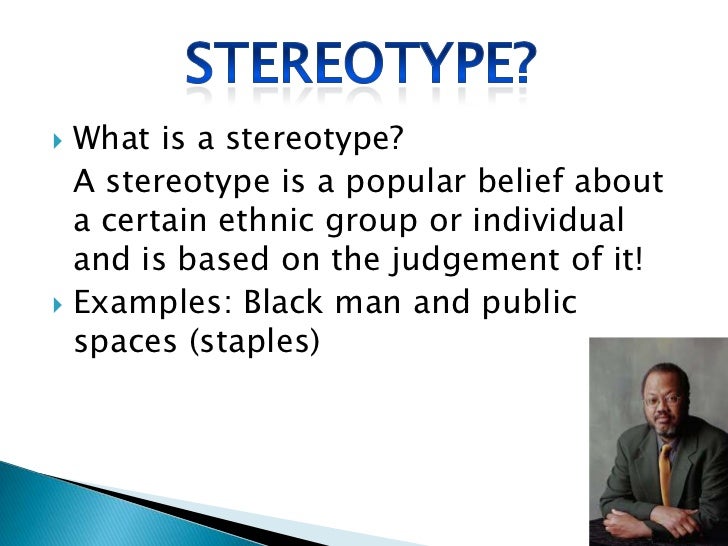 STEREOTYPE?

What is a stereotype?

A stereotype is a popular belief about a certain ethnic group or individual and is based on the judgement of it!

Examples: Black man and public spaces (staples)